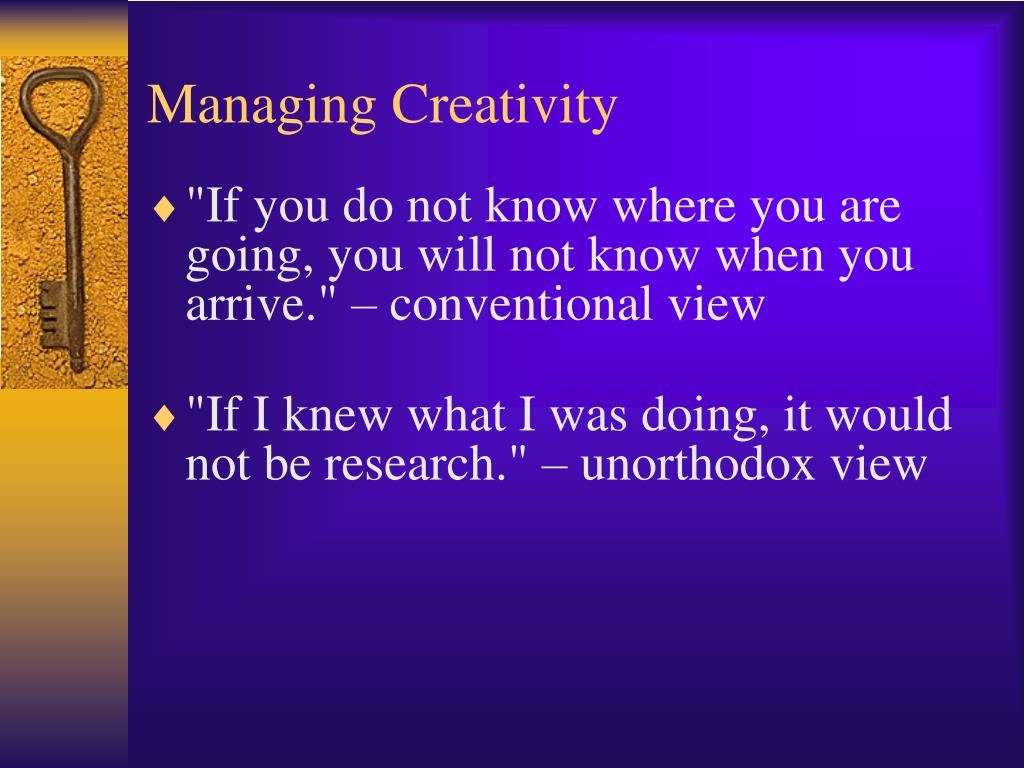 Managing Creativity

♦ "If you do not know where you are going, you will not know when you arrive." – conventional view

♦ "If I knew what I was doing, it would not be research." – unorthodox view